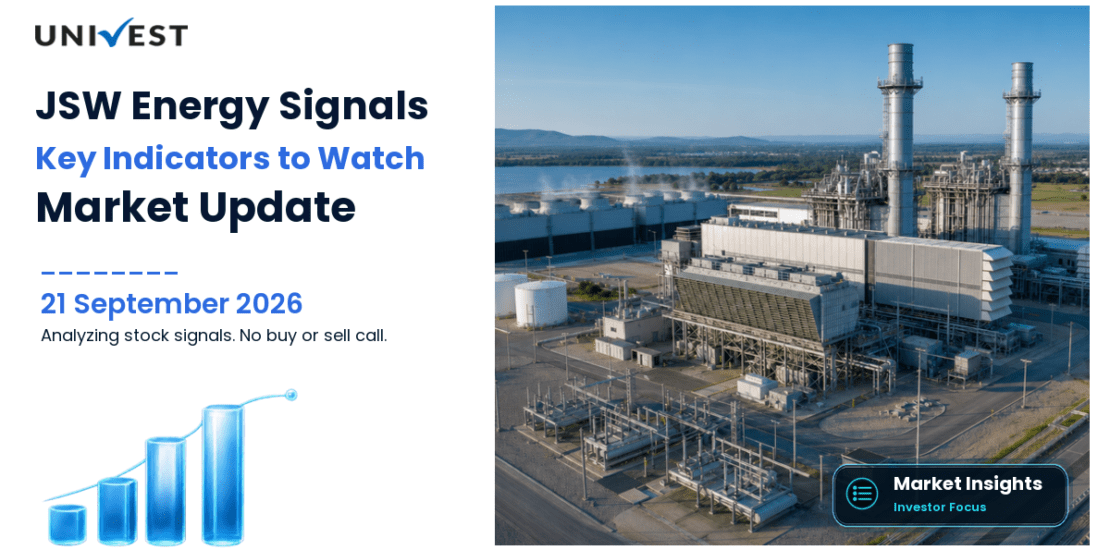 UNIVEST

JSW Energy Signals
Key Indicators to Watch
Market Update

21 September 2026
Analyzing stock signals. No buy or sell call.

Market Insights
Investor Focus